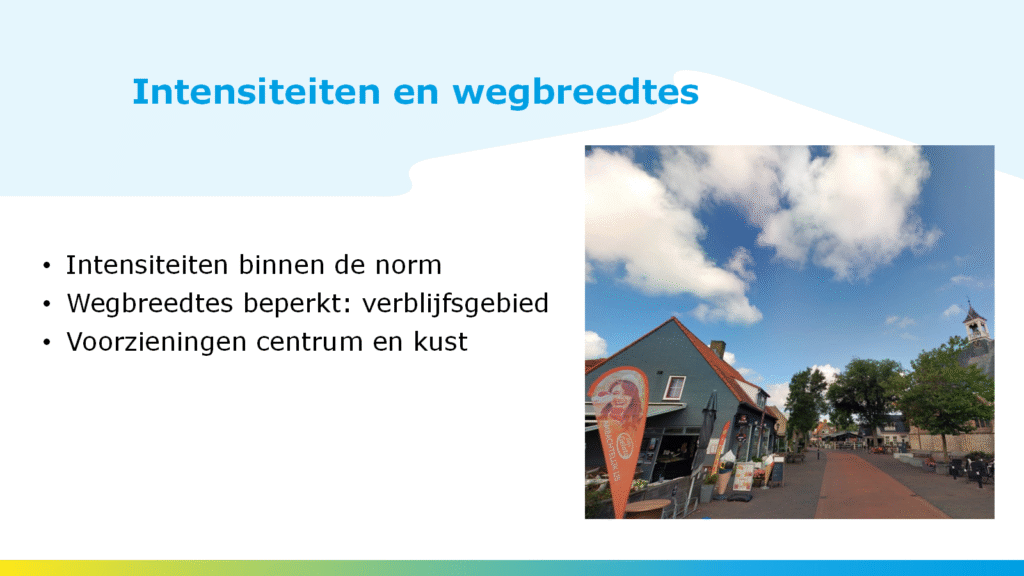 Intensiteiten en wegbreedtes

• Intensiteiten binnen de norm
• Wegbreedtes beperkt: verblijfsgebied
• Voorzieningen centrum en kust